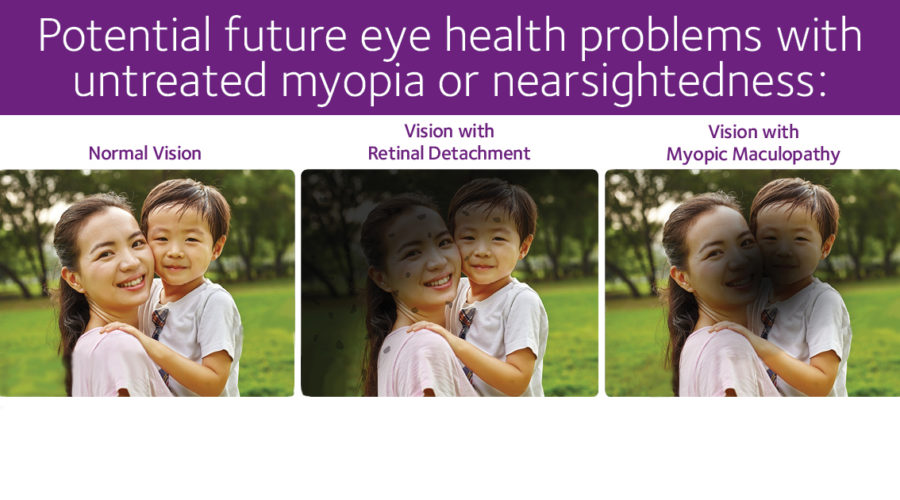 Potential future eye health problems with untreated myopia or nearsightedness:

Normal Vision

Vision with Retinal Detachment

Vision with Myopic Maculopathy